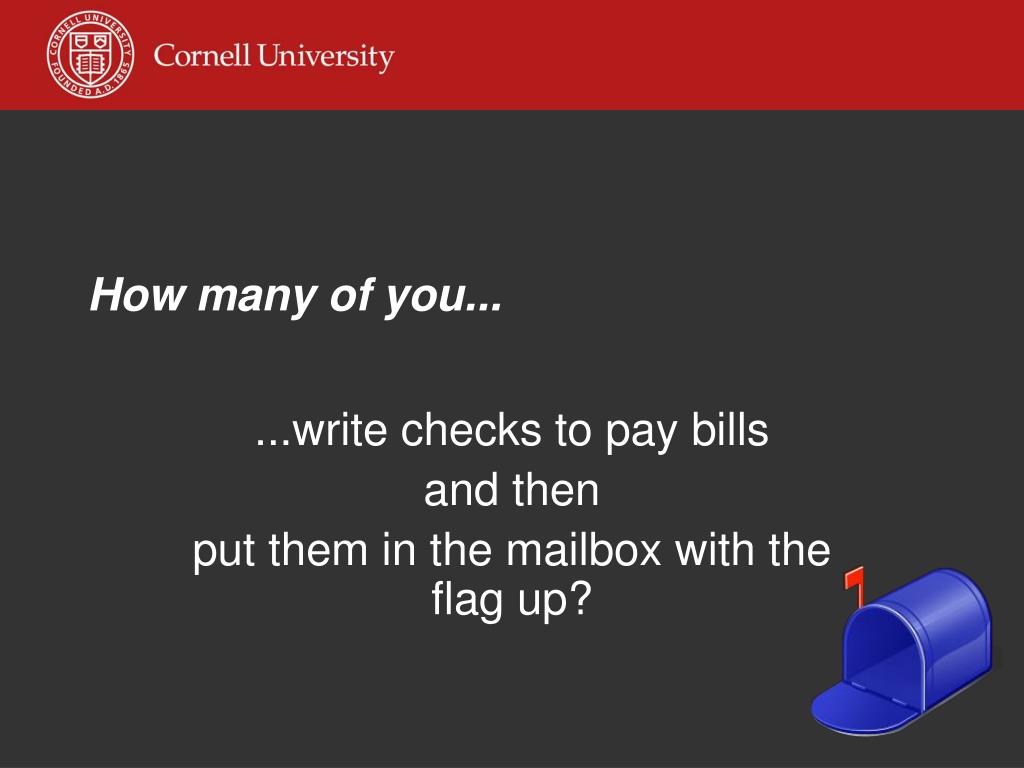 CORNELL UNIVERSITY FOUNDED A.D. 1865

Cornell University

How many of you...

...write checks to pay bills
and then
put them in the mailbox with the flag up?